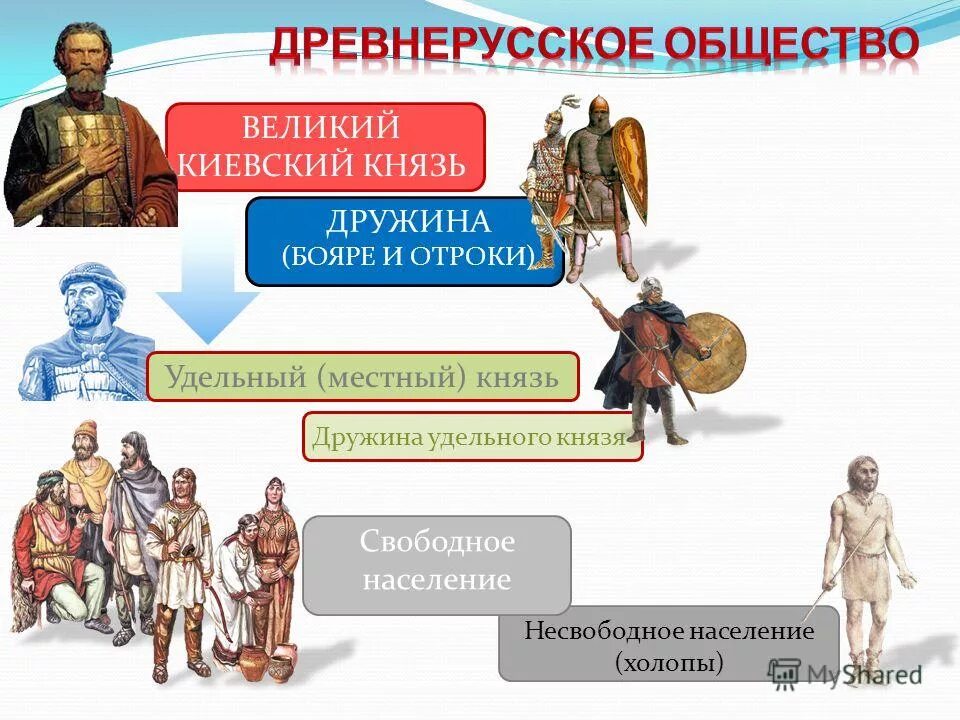 ДРЕВНЕРУССКОЕ ОБЩЕСТВО

ВЕЛИКИЙ КИЕВСКИЙ КНЯЗЬ

ДРУЖИНА (БОЯРЕ И ОТРОКИ)

Удельный (местный) князь

Дружина удельного князя

Свободное население

Несвободное население (холопы)

MyShared